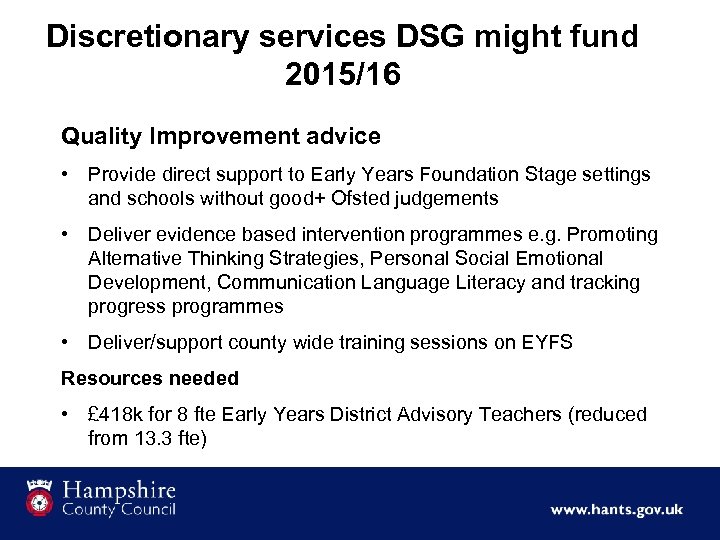 Discretionary services DSG might fund 2015/16

Quality Improvement advice

• Provide direct support to Early Years Foundation Stage settings and schools without good+ Ofsted judgements

• Deliver evidence based intervention programmes e.g. Promoting Alternative Thinking Strategies, Personal Social Emotional Development, Communication Language Literacy and tracking progress programmes

• Deliver/support county wide training sessions on EYFS

Resources needed

• £418k for 8 fte Early Years District Advisory Teachers (reduced from 13.3 fte)

Hampshire County Council

www.hants.gov.uk